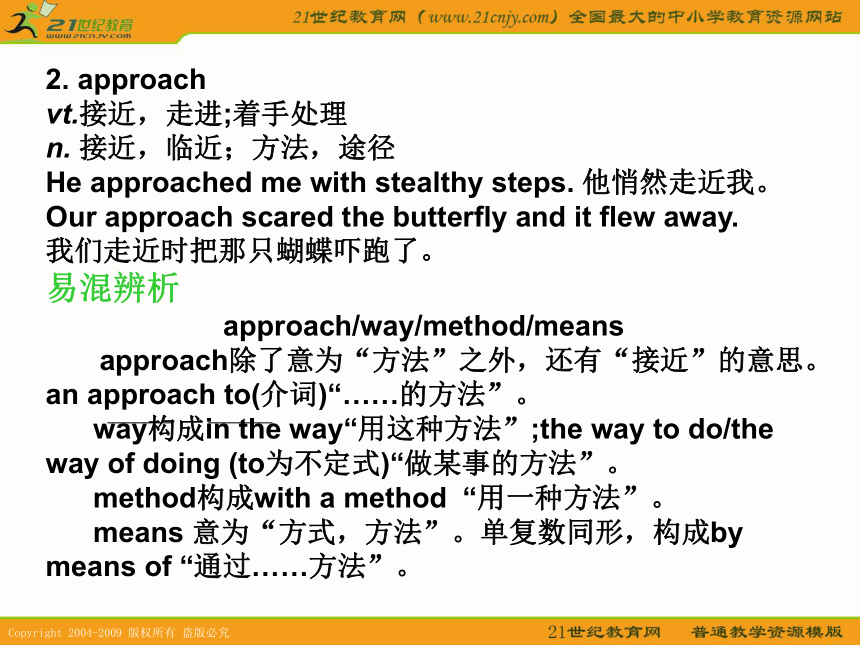 21世纪教育
www.21cnjy.com

21世纪教育网（www.21cnjy.com）全国最大的中小学教育资源网站

2. approach
vt.接近，走进;着手处理
n. 接近，临近；方法，途径
He approached me with stealthy steps. 他悄然走近我。
Our approach scared the butterfly and it flew away.
我们走近时把那只蝴蝶吓跑了。
易混辨析
approach/way/method/means
approach除了意为“方法”之外，还有“接近”的意思。an approach to(介词)“……的方法”。
way构成in the way“用这种方法”;the way to do/the way of doing (to为不定式)“做某事的方法”。
method构成with a method “用一种方法”。
means 意为“方式，方法”。单复数同形，构成by means of “通过……方法”。

Copyright 2004-2009 版权所有 盗版必究
21世纪教育网 普通教学资源模版